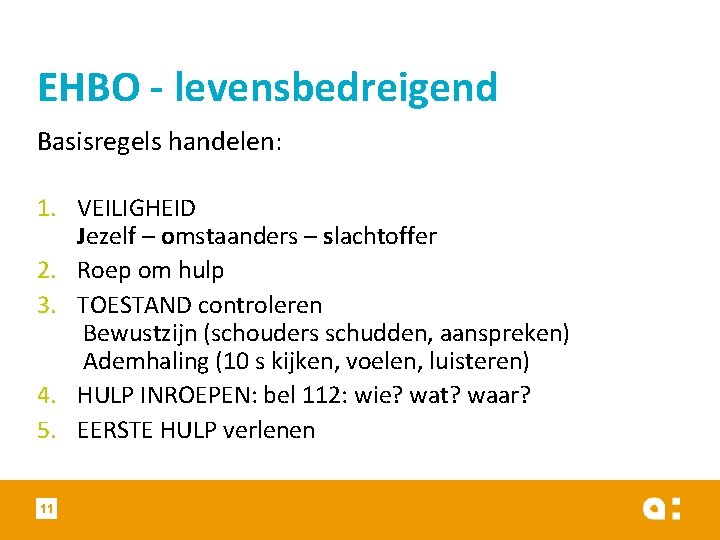 EHBO - levensbedreigend

Basisregels handelen:

1. VEILIGHEID
Jezelf – omstaanders – slachtoffer
2. Roep om hulp
3. TOESTAND controleren
Bewustzijn (schouders schudden, aanspreken)
Ademhaling (10 s kijken, voelen, luisteren)
4. HULP INROEPEN: bel 112: wie? wat? waar?
5. EERSTE HULP verlenen

11